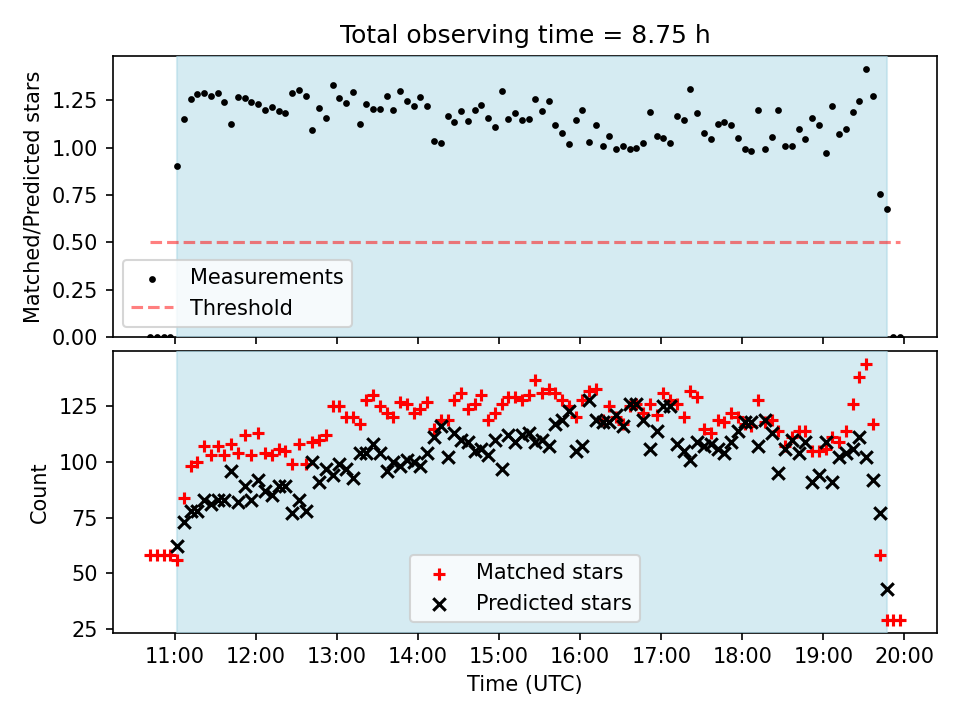 Total observing time = 8.75 h

Matched/Predicted stars

1.25
1.00
0.75
0.50
0.25
0.00

Measurements
Threshold

Count

125
100
75
50
25

Matched stars
Predicted stars

11:00
12:00
13:00
14:00
15:00
16:00
17:00
18:00
19:00
20:00

Time (UTC)